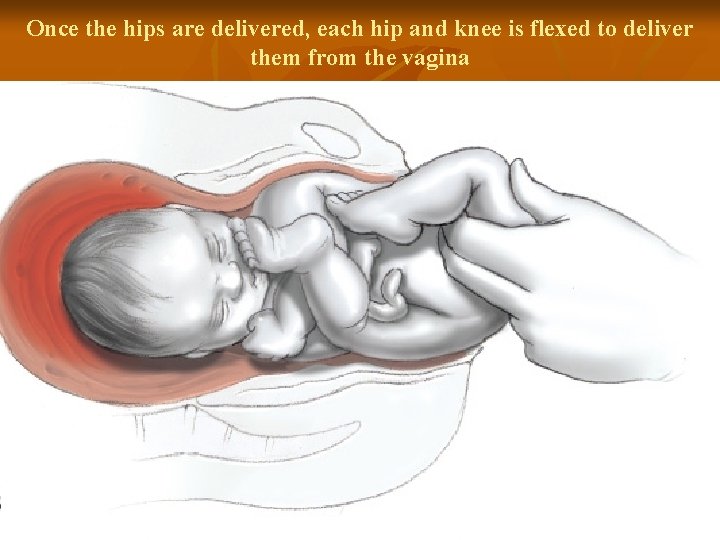 Once the hips are delivered, each hip and knee is flexed to deliver them from the vagina